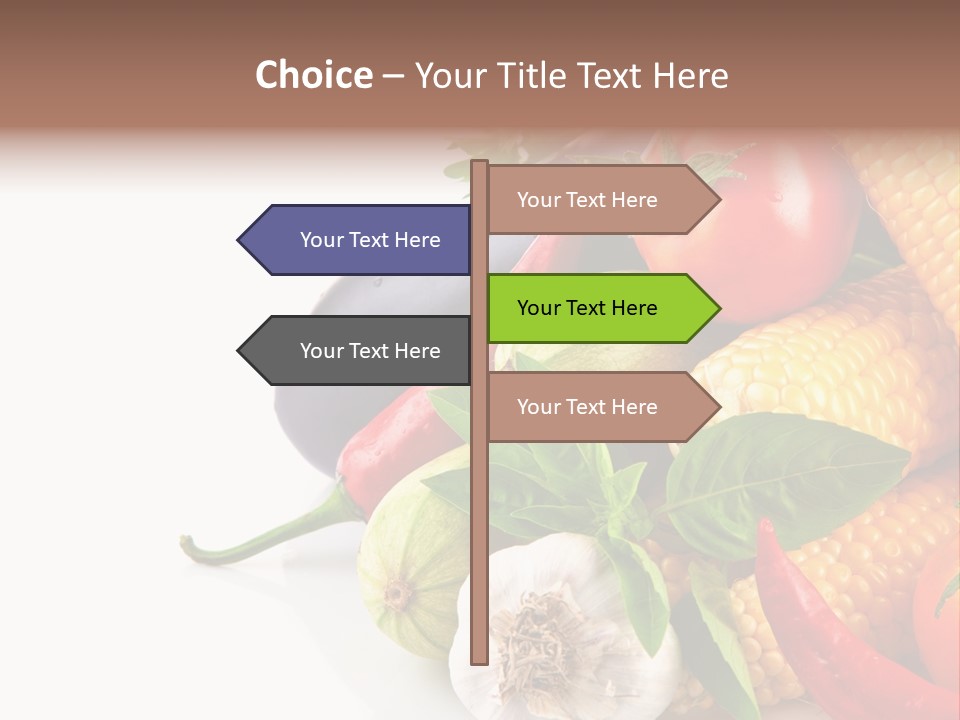 Choice – Your Title Text Here

Your Text Here

Your Text Here

Your Text Here

Your Text Here

Your Text Here